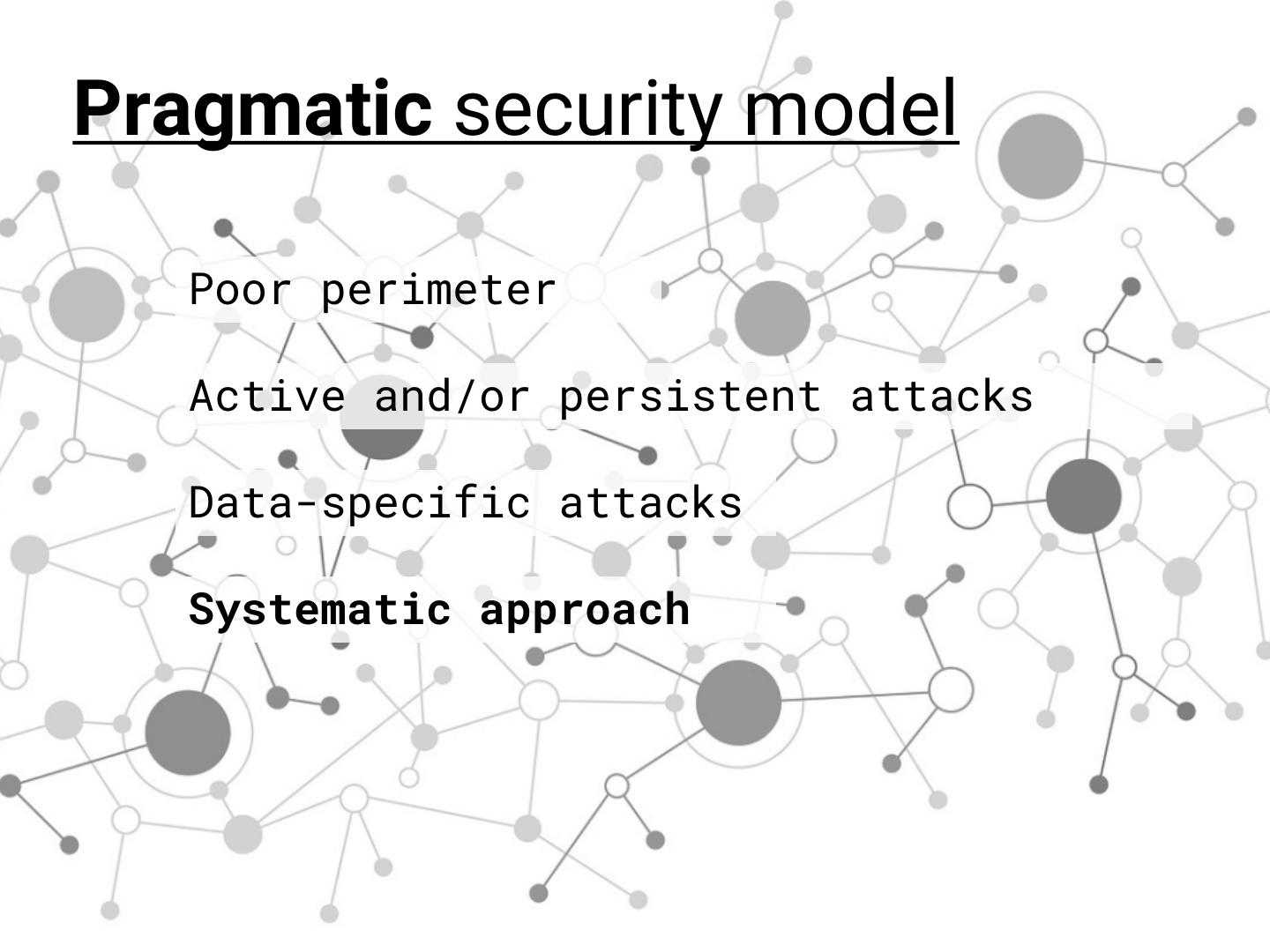 Pragmatic security model

Poor perimeter

Active and/or persistent attacks

Data-specific attacks

Systematic approach